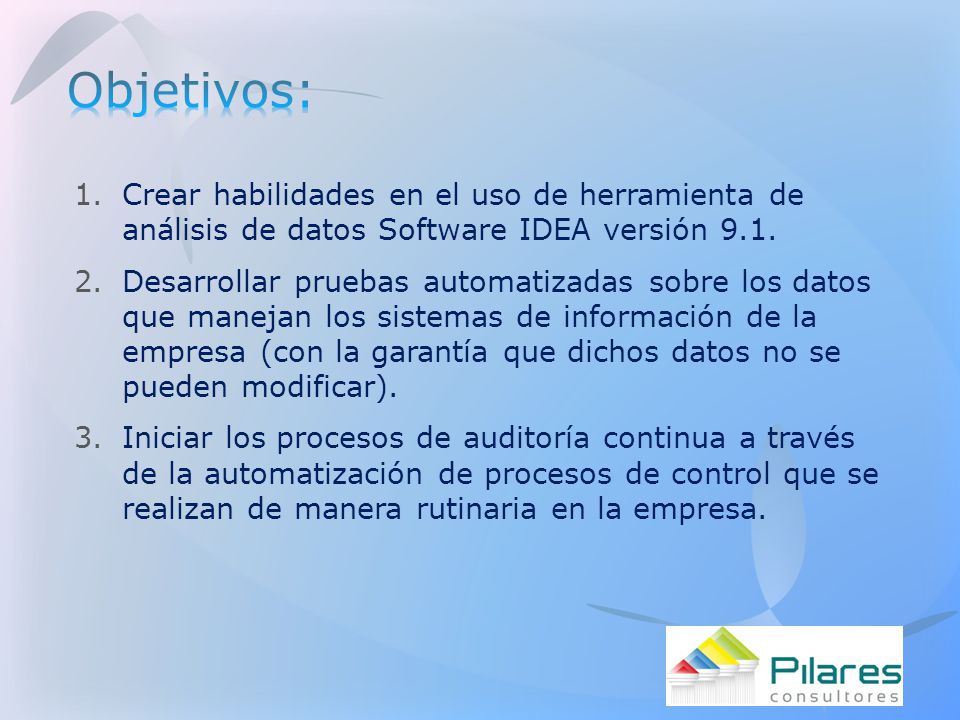 Objetivos:

1. Crear habilidades en el uso de herramienta de análisis de datos Software IDEA versión 9.1.

2. Desarrollar pruebas automatizadas sobre los datos que manejan los sistemas de información de la empresa (con la garantía que dichos datos no se pueden modificar).

3. Iniciar los procesos de auditoría continua a través de la automatización de procesos de control que se realizan de manera rutinaria en la empresa.

Pilares consultores